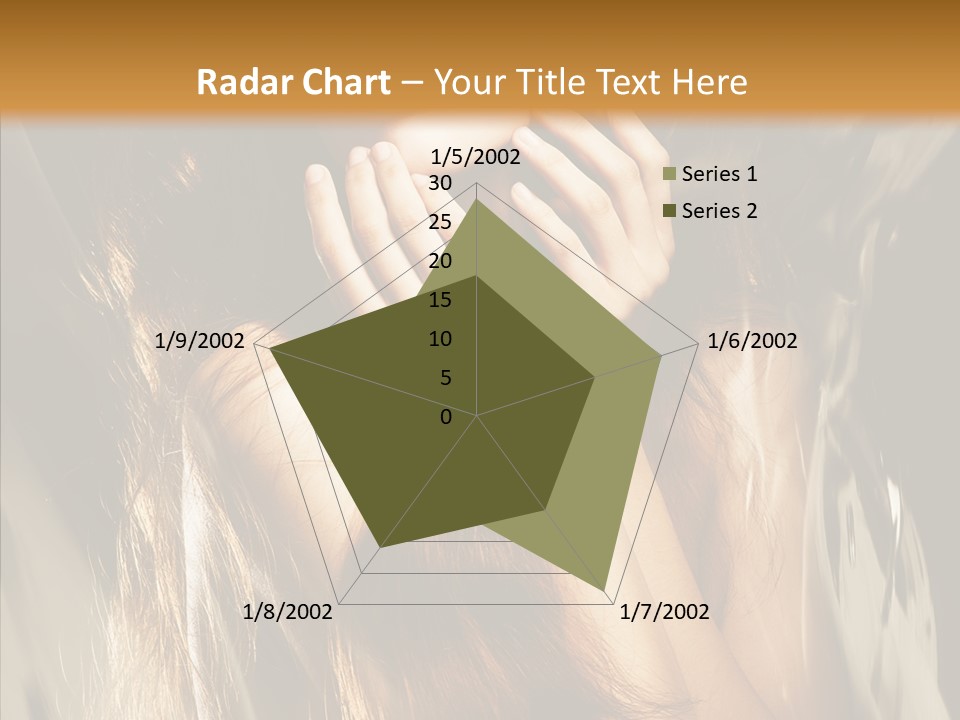 Radar Chart – Your Title Text Here

1/5/2002
30
25
20
15
10
5
0
1/6/2002
1/7/2002
1/8/2002
1/9/2002

Series 1
Series 2